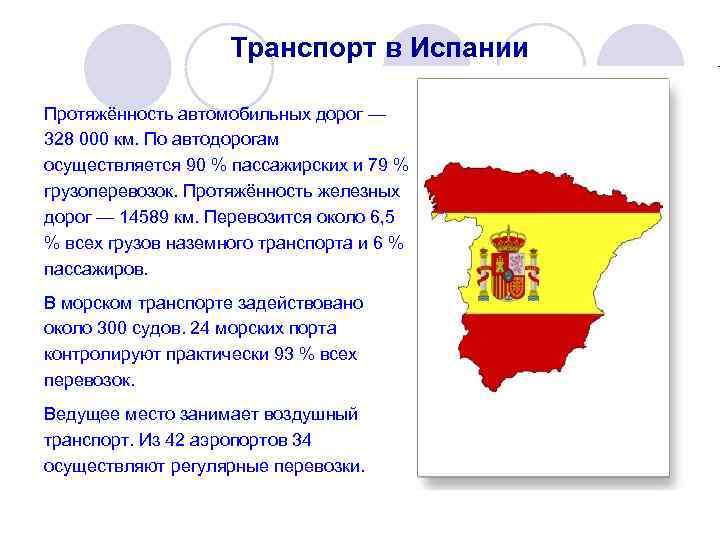 Транспорт в Испании

Протяжённость автомобильных дорог — 328 000 км. По автодорогам осуществляется 90 % пассажирских и 79 % грузоперевозок. Протяжённость железных дорог — 14589 км. Перевозится около 6,5 % всех грузов наземного транспорта и 6 % пассажиров.

В морском транспорте задействовано около 300 судов. 24 морских порта контролируют практически 93 % всех перевозок.

Ведущее место занимает воздушный транспорт. Из 42 аэропортов 34 осуществляют регулярные перевозки.